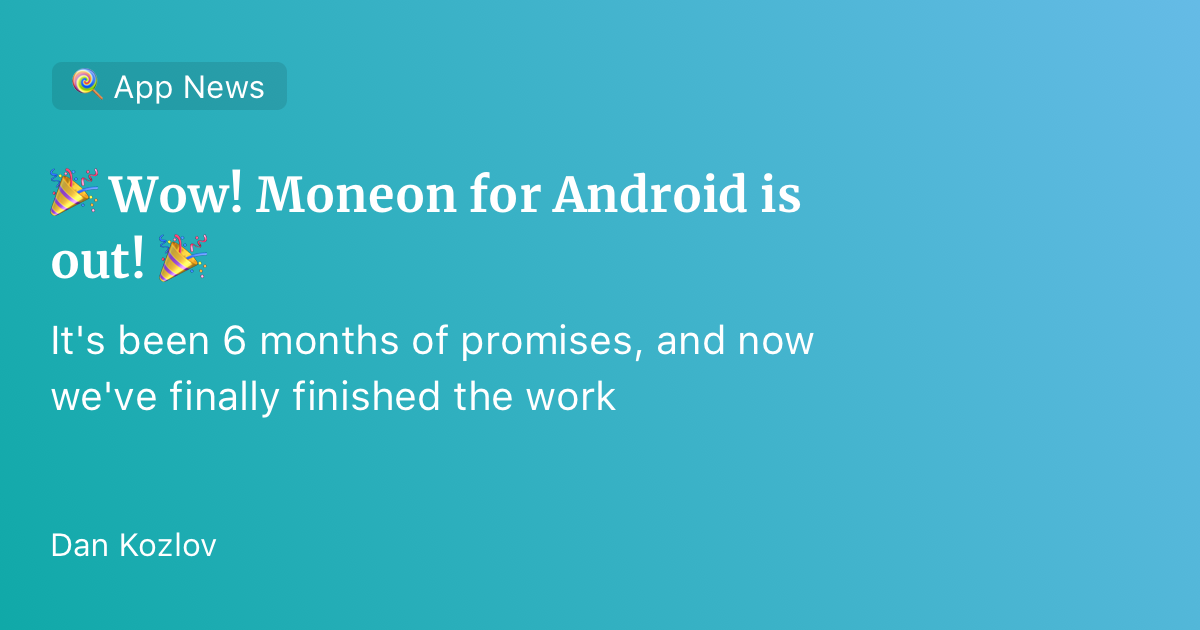 🍭 App News

🎉 Wow! Moneon for Android is out! 🎉

It's been 6 months of promises, and now we've finally finished the work

Dan Kozlov